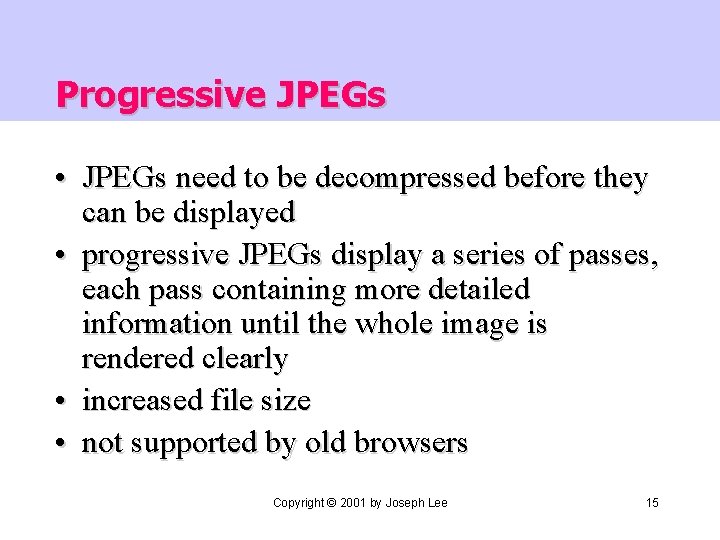 Progressive JPEGs

• JPEGs need to be decompressed before they can be displayed
• progressive JPEGs display a series of passes, each pass containing more detailed information until the whole image is rendered clearly
• increased file size
• not supported by old browsers

Copyright © 2001 by Joseph Lee

15